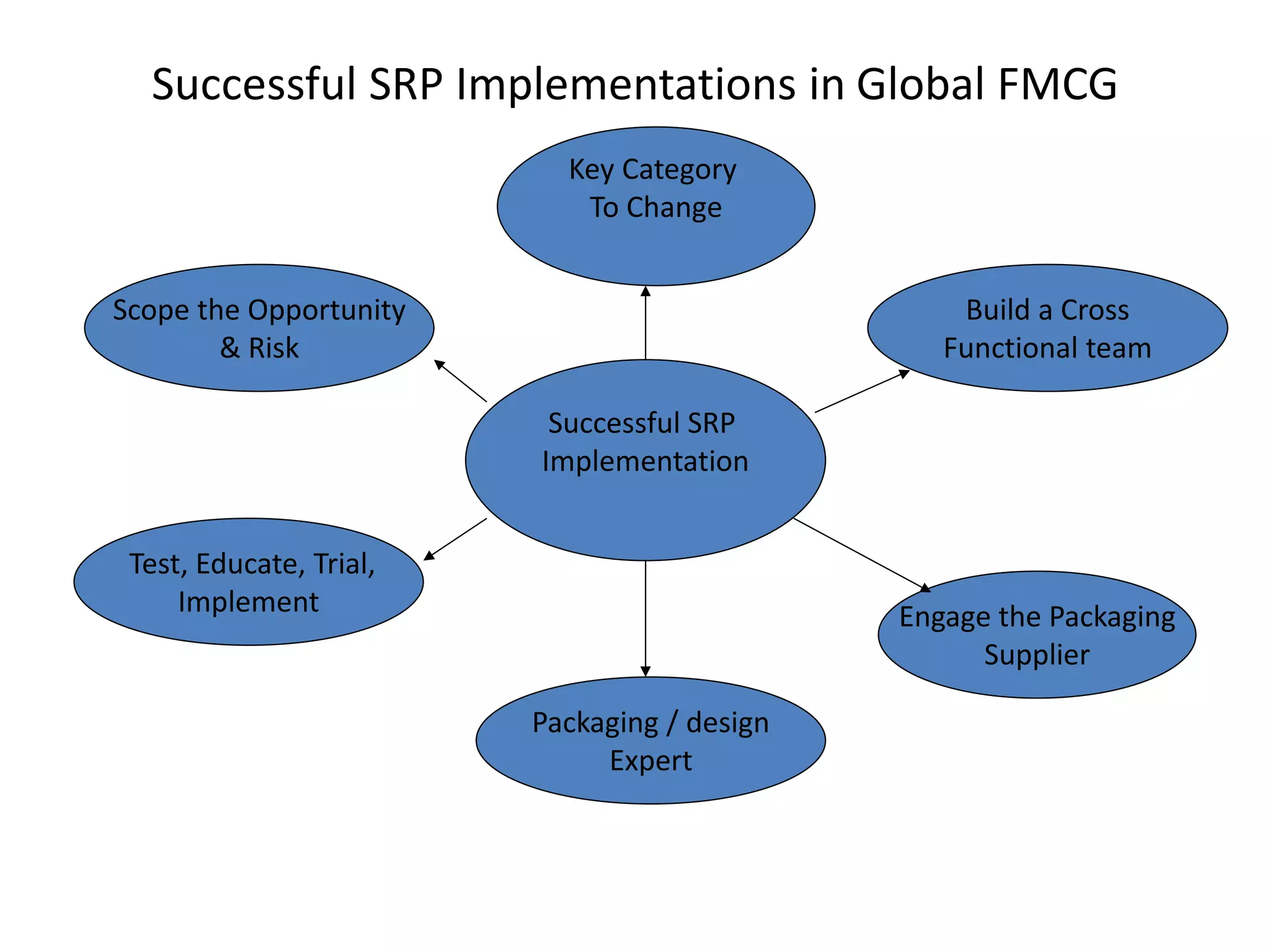 Successful SRP Implementations in Global FMCG

Key Category To Change

Scope the Opportunity & Risk

Build a Cross Functional team

Successful SRP Implementation

Test, Educate, Trial, Implement

Engage the Packaging Supplier

Packaging / design Expert